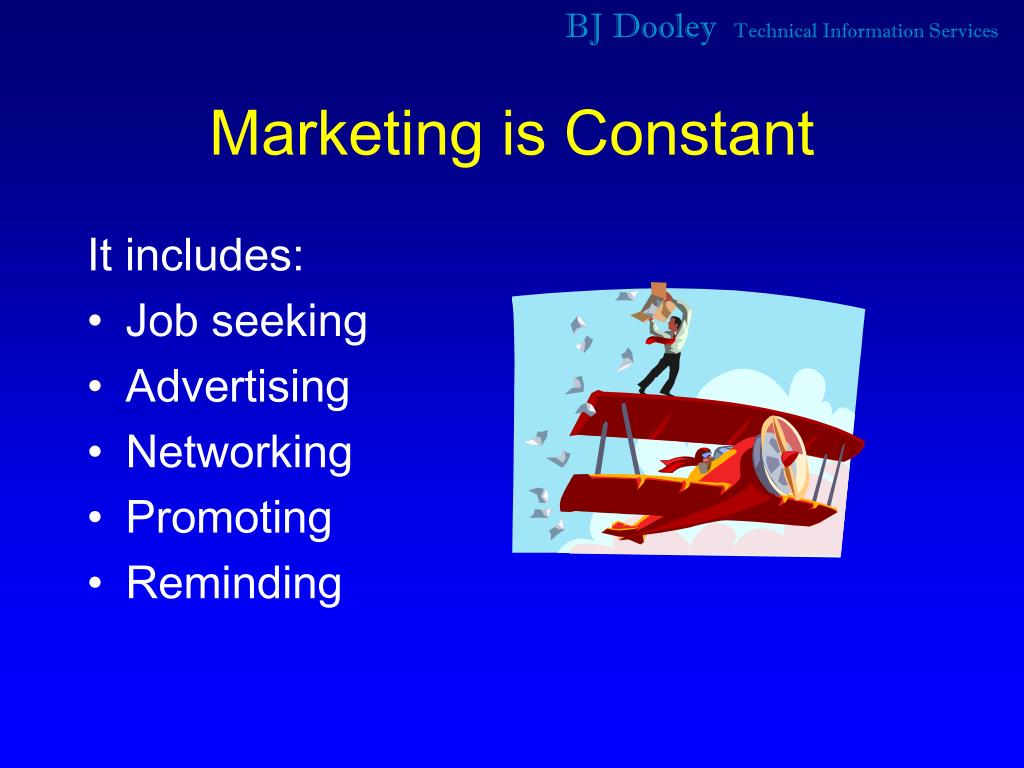 BJ Dooley Technical Information Services

Marketing is Constant

It includes:
• Job seeking
• Advertising
• Networking
• Promoting
• Reminding